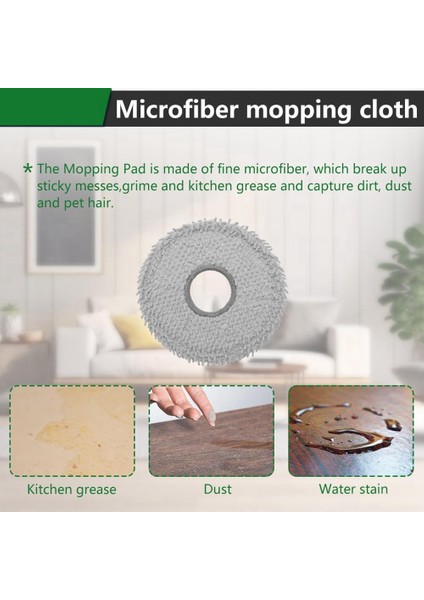 Microfiber mopping cloth

* The Mopping Pad is made of fine microfiber, which break up sticky messes,grime and kitchen grease and capture dirt, dust and pet hair.

Kitchen grease

Dust

Water stain